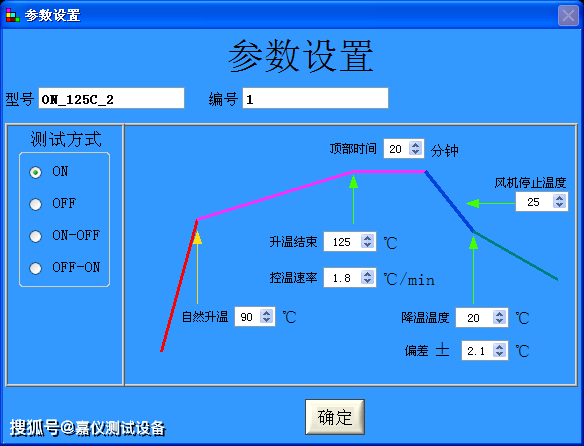 参数设置

参数设置

型号 ON_125C_2 编号 1

测试方式

ON

OFF

ON-OFF

OFF-ON

顶部时间 20 分钟

风机停止温度 25

升温结束 125 ℃

控温速率 1.8 ℃/min

自然升温 90 ℃

降温温度 20 ℃

偏差 ± 2.1 ℃

确定

搜狐号@嘉仪测试设备